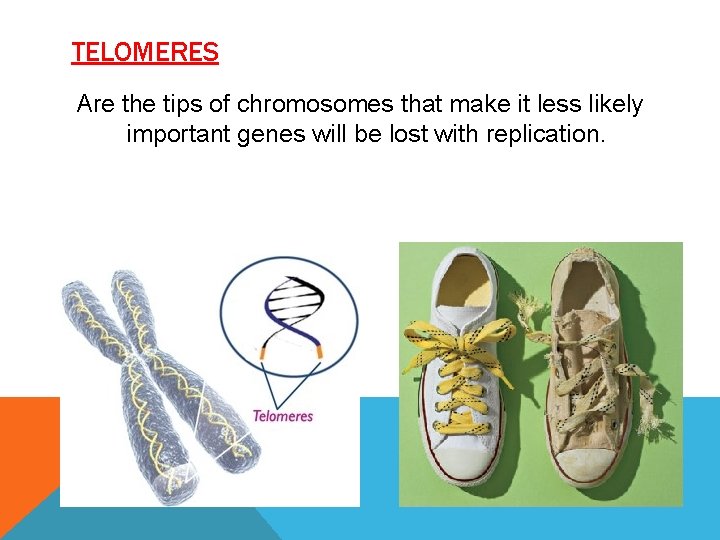 TELOMERES

Are the tips of chromosomes that make it less likely important genes will be lost with replication.

Telomeres